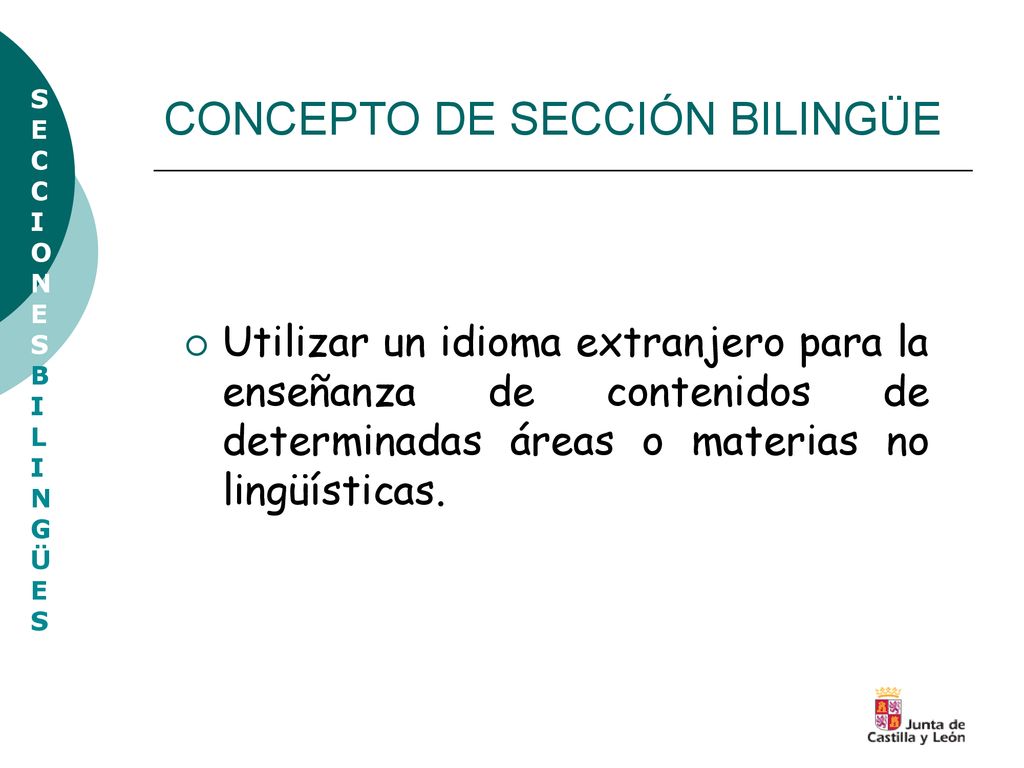 SECCIONES BILINGÜES

CONCEPTO DE SECCIÓN BILINGÜE

Utilizar un idioma extranjero para la enseñanza de contenidos de determinadas áreas o materias no lingüísticas.

Junta de Castilla y León